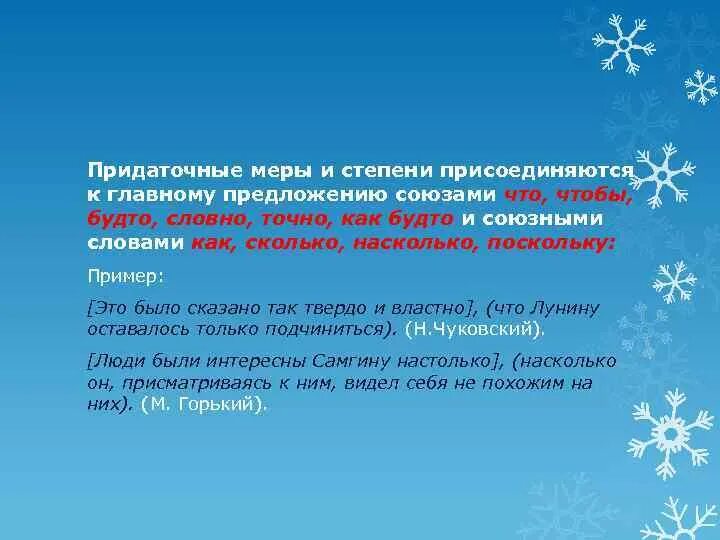 Придаточные меры и степени присоединяются к главному предложению союзами что, чтобы, будто, словно, точно, как будто и союзными словами как, сколько, насколько, поскольку:

Пример:

[Это было сказано так твердо и властно], (что Лунину оставалось только подчиниться). (Н.Чуковский).

[Люди были интересны Самгину настолько], (насколько он, присматриваясь к ним, видел себя не похожим на них). (М. Горький).